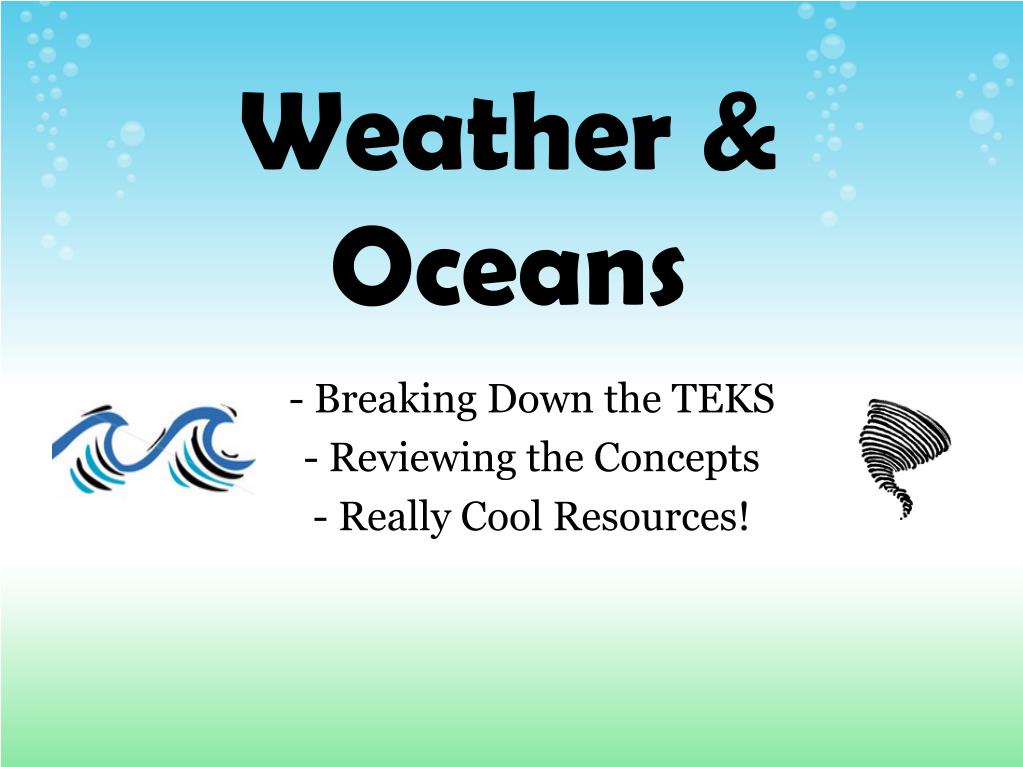 Weather & Oceans

- Breaking Down the TEKS
- Reviewing the Concepts
- Really Cool Resources!